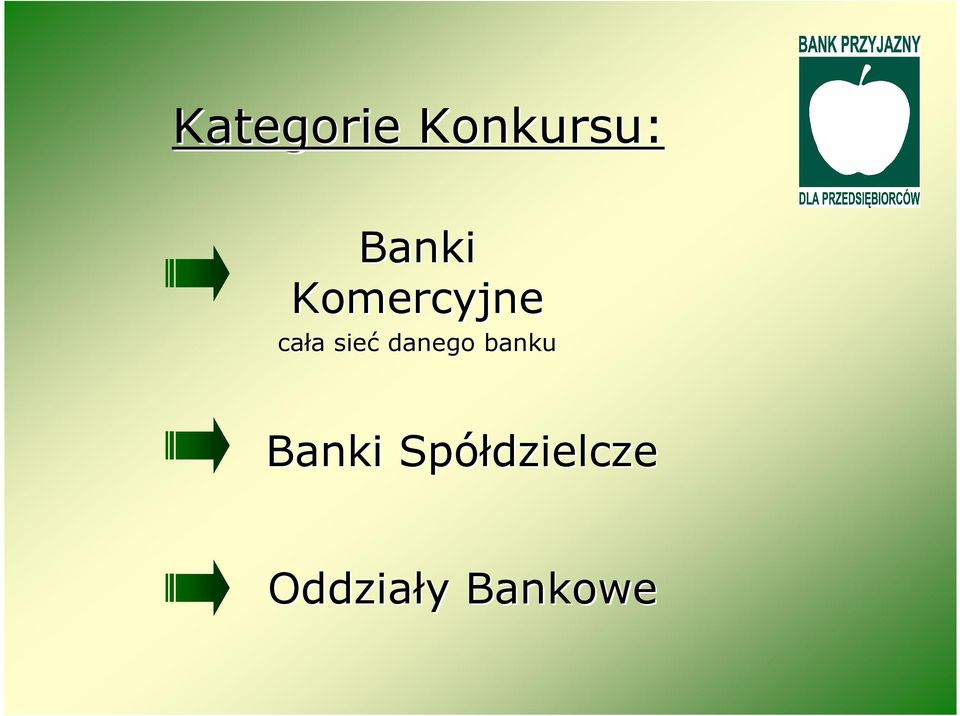 BANK PRZYJAZNY
DLA PRZEDSIĘBIORCÓW

Kategorie Konkursu:

Banki Komercyjne
cała sieć danego banku

Banki Spółdzielcze

Oddziały Bankowe